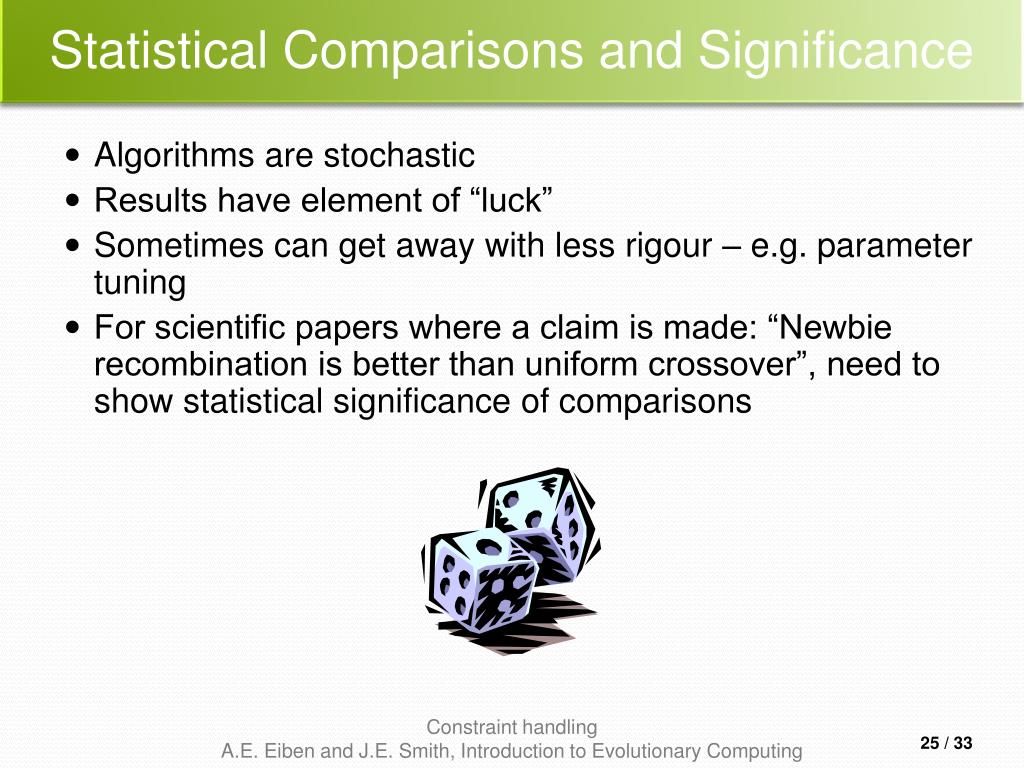 Statistical Comparisons and Significance

- Algorithms are stochastic
- Results have element of “luck”
- Sometimes can get away with less rigour – e.g. parameter tuning
- For scientific papers where a claim is made: “Newbie recombination is better than uniform crossover”, need to show statistical significance of comparisons

Constraint handling
A.E. Eiben and J.E. Smith, Introduction to Evolutionary Computing

25 / 33